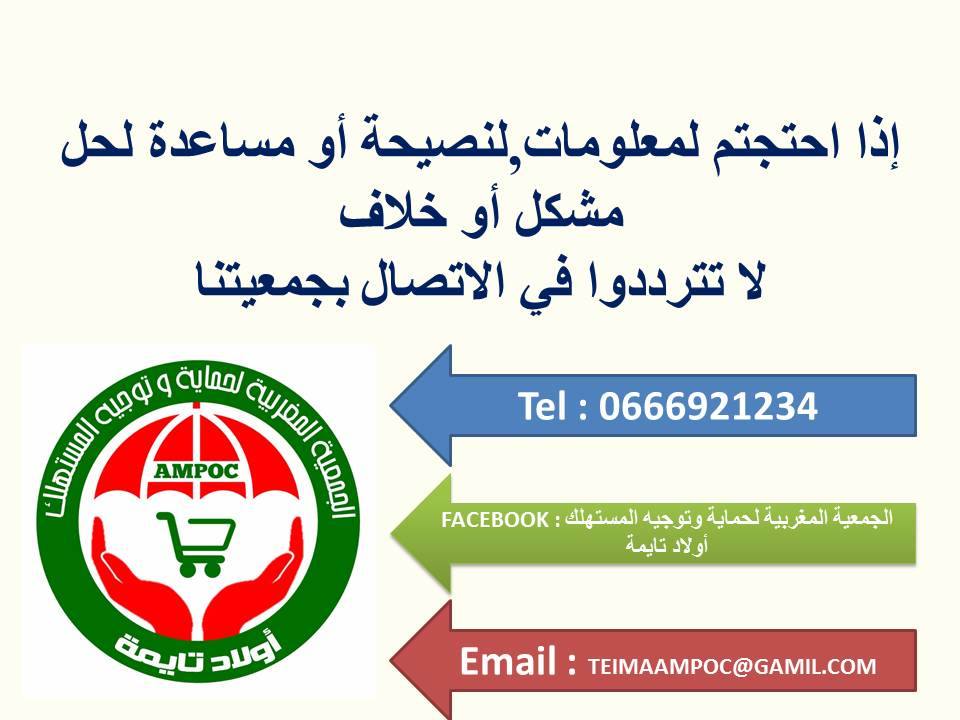 إذا احتجتم لمعلومات,لنصيحة أو مساعدة لحل مشكل أو خلاف
لا تترددوا في الاتصال بجمعيتنا

الجمعية المغربية لحماية و توجيه المستهلك
AMPOC
أولاد تايمة

Tel : 0666921234

FACEBOOK : الجمعية المغربية لحماية وتوجيه المستهلك أولاد تايمة

Email : TEIMAAMPOC@GAMIL.COM